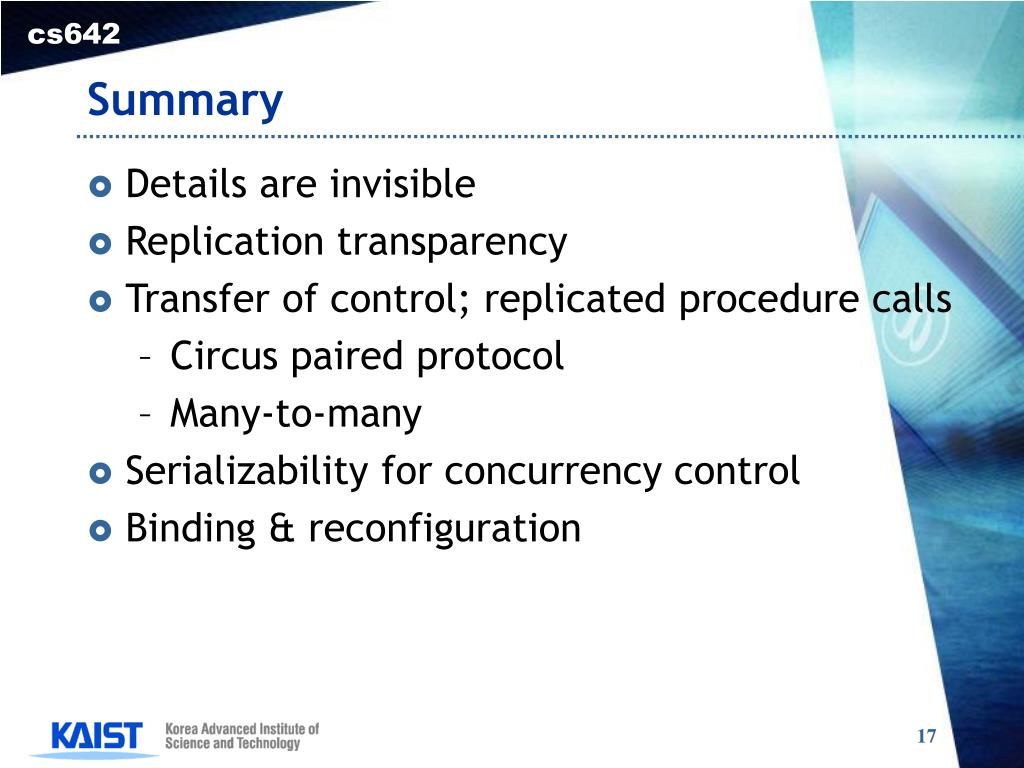 cs642

Summary

Details are invisible

Replication transparency

Transfer of control; replicated procedure calls

– Circus paired protocol

– Many-to-many

Serializability for concurrency control

Binding & reconfiguration

KAIST Korea Advanced Institute of Science and Technology

17